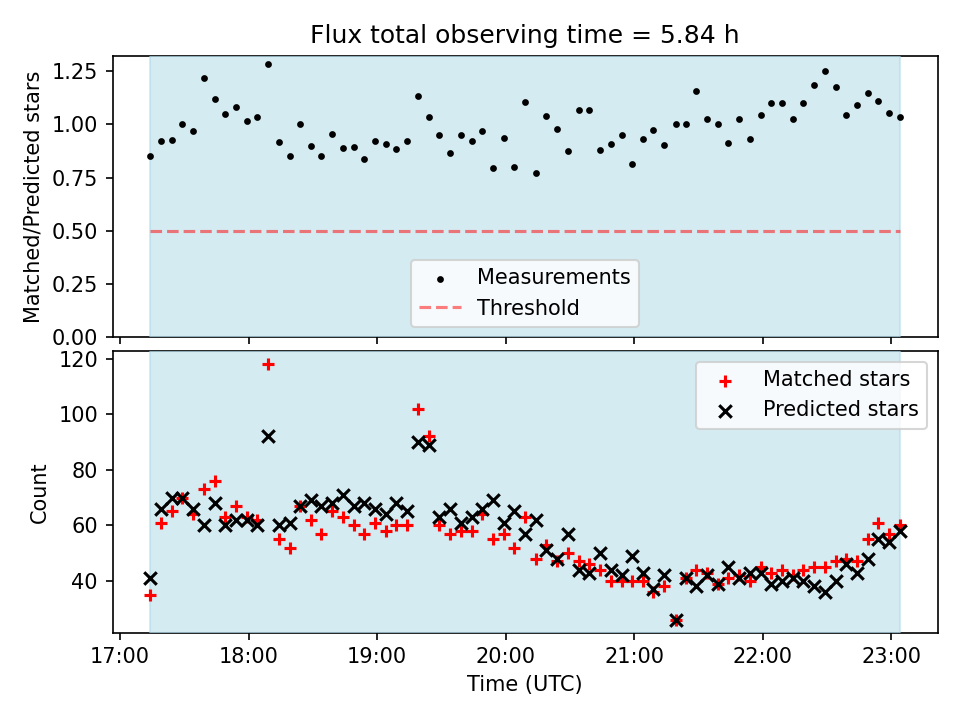 Flux total observing time = 5.84 h

Matched/Predicted stars

1.25
1.00
0.75
0.50
0.25
0.00

Measurements
Threshold

Count

120
100
80
60
40

Matched stars
Predicted stars

17:00 18:00 19:00 20:00 21:00 22:00 23:00

Time (UTC)